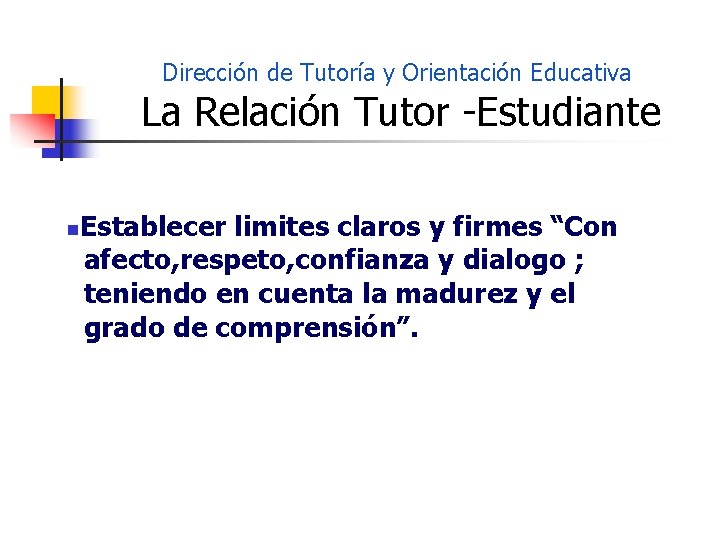 Dirección de Tutoría y Orientación Educativa

La Relación Tutor -Estudiante

Establecer limites claros y firmes “Con afecto,respeto,confianza y dialogo ; teniendo en cuenta la madurez y el grado de comprensión”.